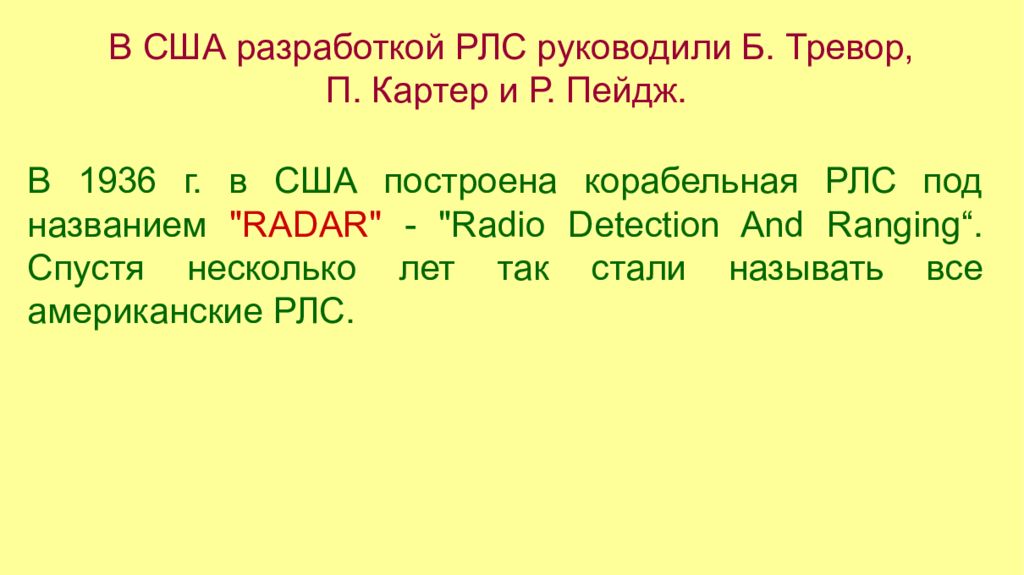 В США разработкой РЛС руководили Б. Тревор, П. Картер и Р. Пейдж.

В 1936 г. в США построена корабельная РЛС под названием "RADAR" - "Radio Detection And Ranging“. Спустя несколько лет так стали называть все американские РЛС.